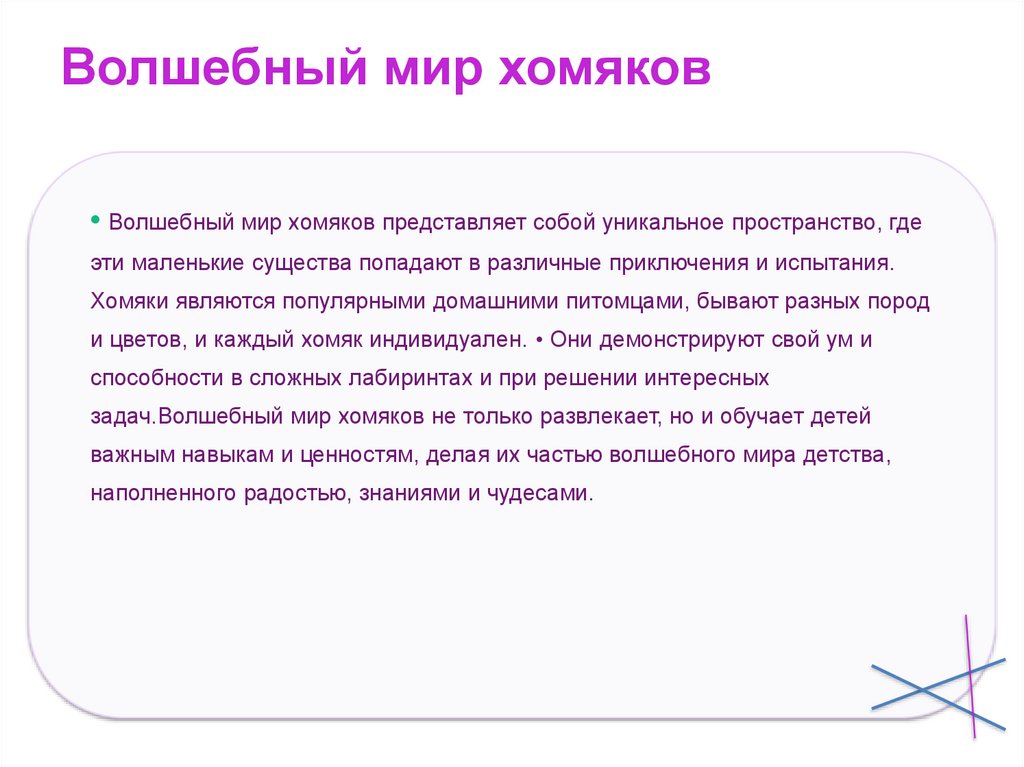 Волшебный мир хомяков

• Волшебный мир хомяков представляет собой уникальное пространство, где эти маленькие существа попадают в различные приключения и испытания. Хомяки являются популярными домашними питомцами, бывают разных пород и цветов, и каждый хомяк индивидуален. • Они демонстрируют свой ум и способности в сложных лабиринтах и при решении интересных задач.Волшебный мир хомяков не только развлекает, но и обучает детей важным навыкам и ценностям, делая их частью волшебного мира детства, наполненного радостью, знаниями и чудесами.